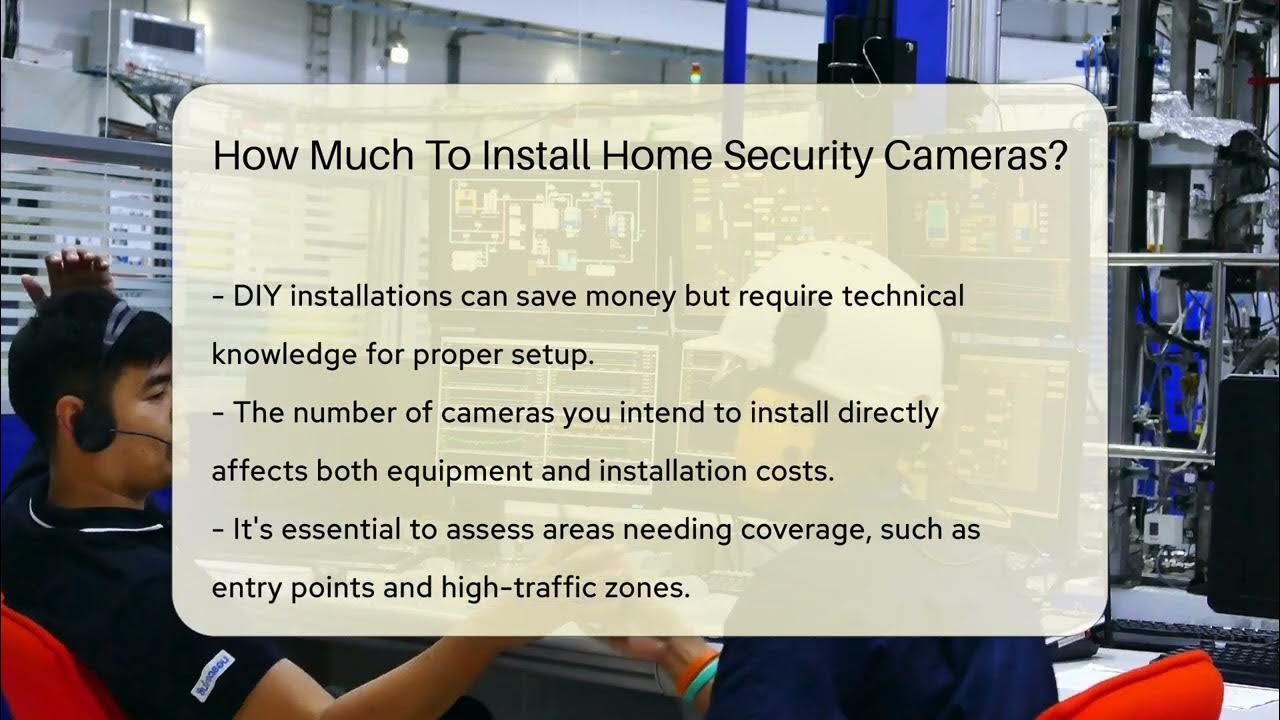 How Much To Install Home Security Cameras?

- DIY installations can save money but require technical knowledge for proper setup.
- The number of cameras you intend to install directly affects both equipment and installation costs.
- It's essential to assess areas needing coverage, such as entry points and high-traffic zones.